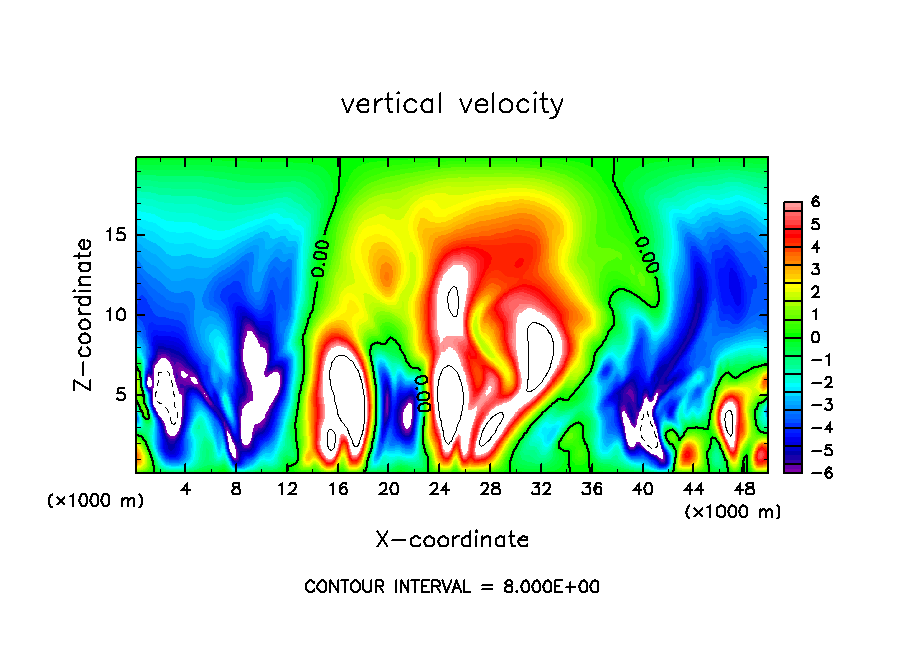 vertical velocity

Z-coordinate

15
10
5

0.00
0.00
0.00

6
5
4
3
2
1
0
−1
−2
−3
−4
−5
−6

(×1000 m)
4 8 12 16 20 24 28 32 36 40 44 48
(×1000 m)

X-coordinate

CONTOUR INTERVAL = 8.000E+00